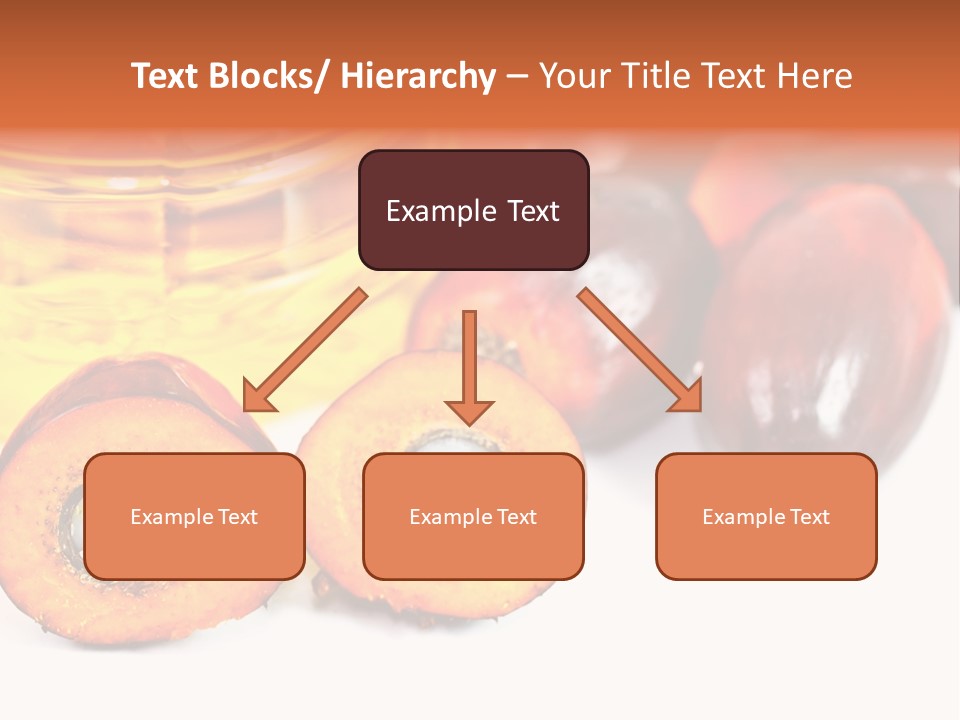 Text Blocks/ Hierarchy – Your Title Text Here

Example Text

Example Text

Example Text

Example Text